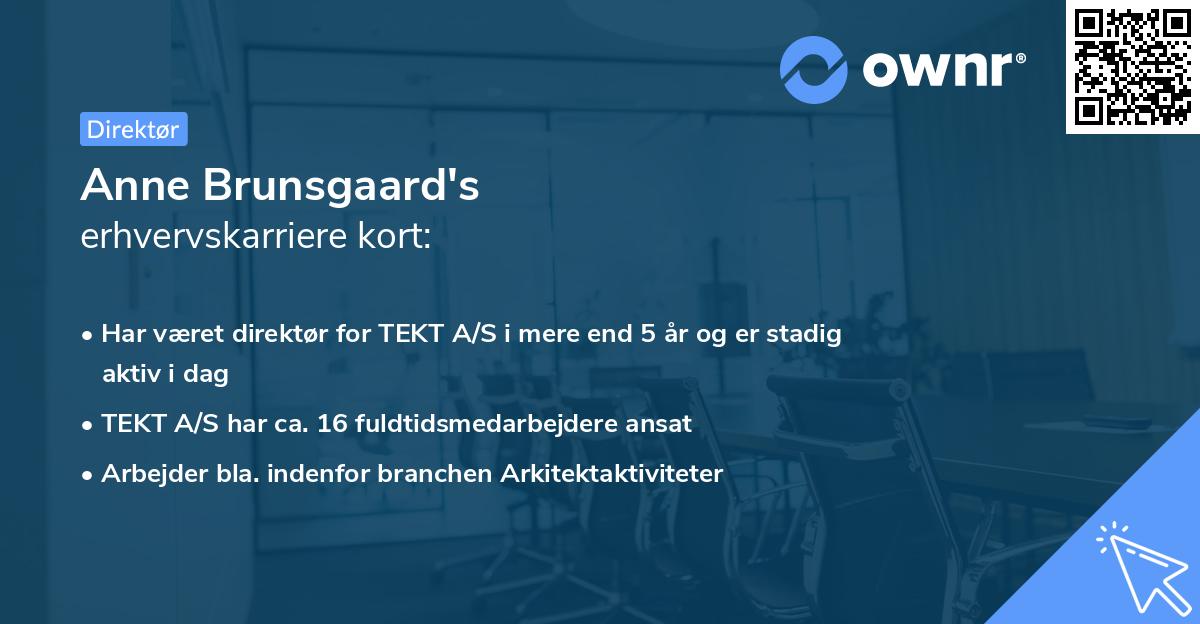 ownr®

Direktør

Anne Brunsgaard's
erhvervskarriere kort:

• Har været direktør for TEKT A/S i mere end 5 år og er stadig aktiv i dag
• TEKT A/S har ca. 16 fuldtidsmedarbejdere ansat
• Arbejder bla. indenfor branchen Arkitektaktiviteter